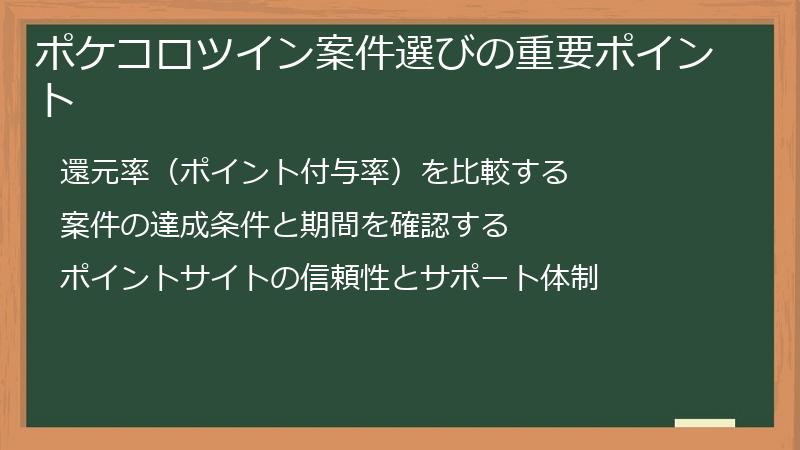 ポケコロツイン案件選びの重要ポイント

還元率（ポイント付与率）を比較する

案件の達成条件と期間を確認する

ポイントサイトの信頼性とサポート体制